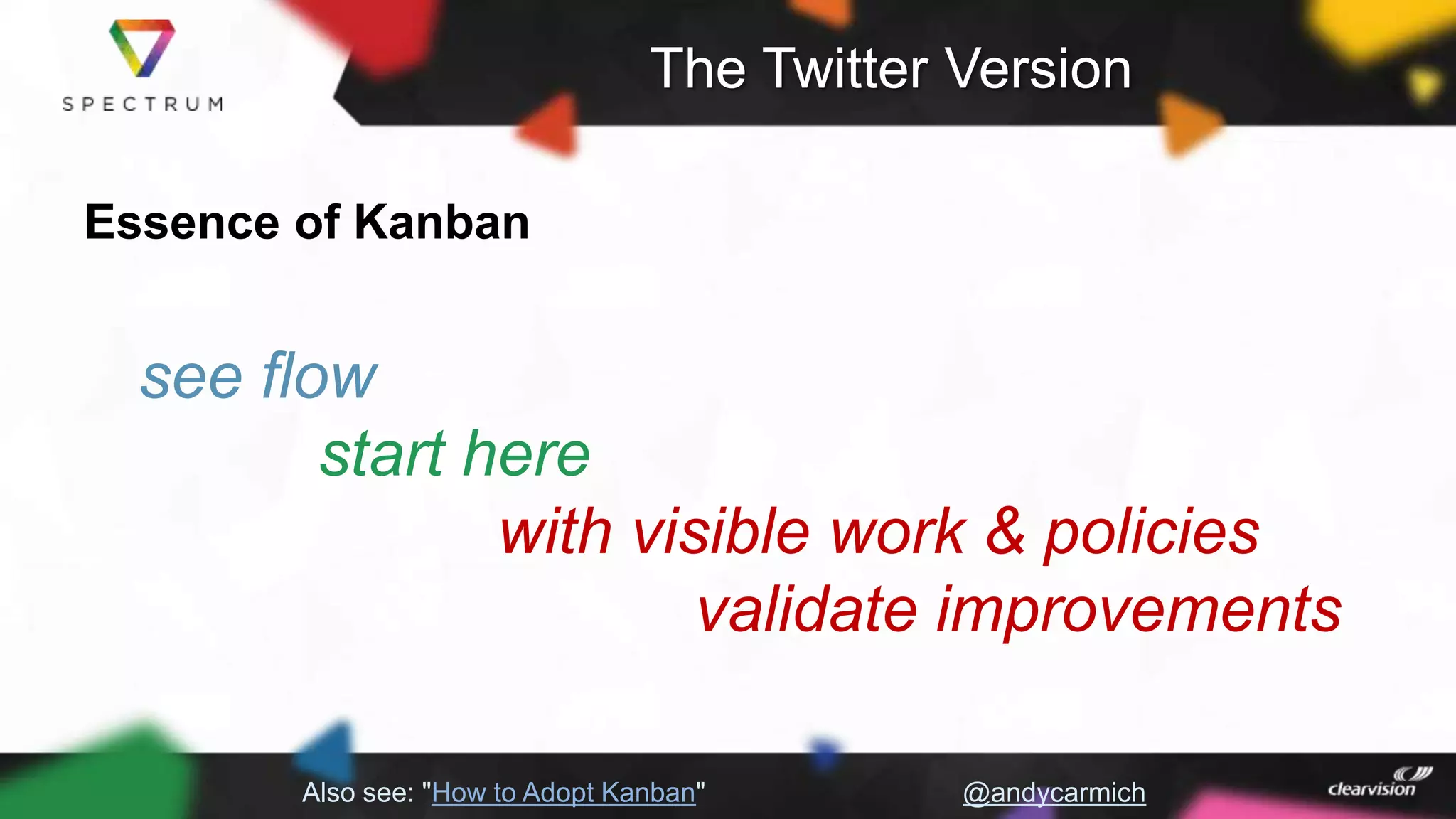 SPECTRUM

The Twitter Version

Essence of Kanban

see flow

start here

with visible work & policies

validate improvements

Also see: "How to Adopt Kanban"

@andycarmich

clearvision